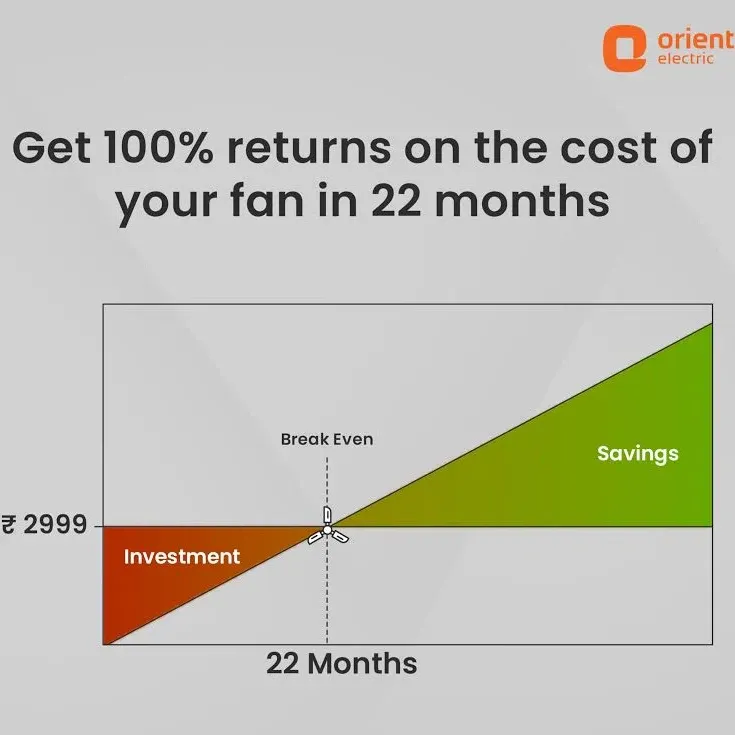 orient
electric

Get 100% returns on the cost of your fan in 22 months

Break Even

Savings

₹ 2999

Investment

22 Months